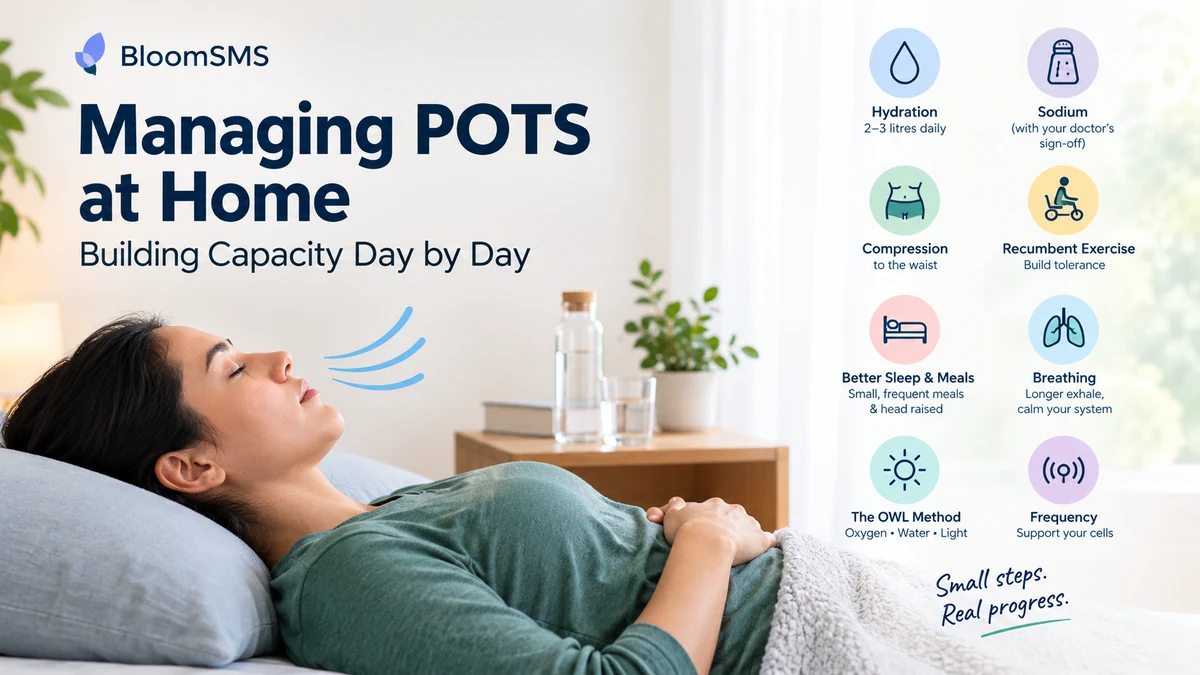 BloomSMS

Managing POTS at Home

Building Capacity Day by Day

Hydration
2–3 litres daily

Sodium
(with your doctor's sign-off)

Compression
to the waist

Recumbent Exercise
Build tolerance

Better Sleep & Meals
Small, frequent meals & head raised

Breathing
Longer exhale, calm your system

The OWL Method
Oxygen • Water • Light

Frequency
Support your cells

Small steps.
Real progress.